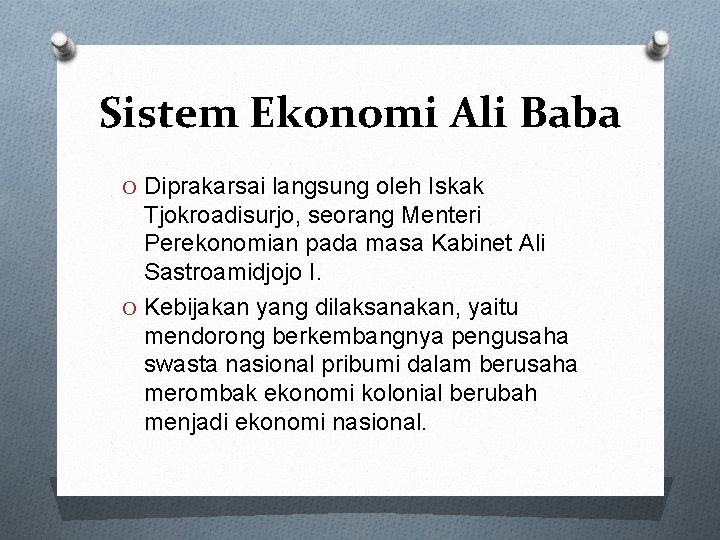 Sistem Ekonomi Ali Baba

O Diprakarsai langsung oleh Iskak Tjokroadisurjo, seorang Menteri Perekonomian pada masa Kabinet Ali Sastroamidjojo I.

O Kebijakan yang dilaksanakan, yaitu mendorong berkembangnya pengusaha swasta nasional pribumi dalam berusaha merombak ekonomi kolonial berubah menjadi ekonomi nasional.